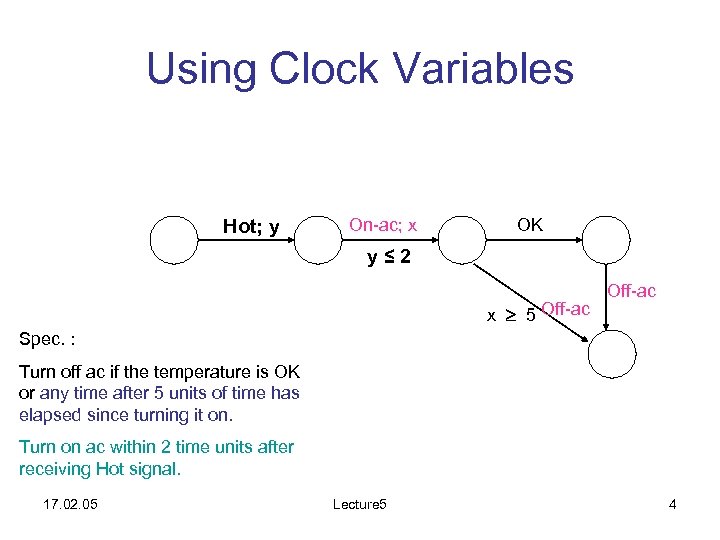 Using Clock Variables

Hot; y

On-ac; x

$y \leq 2$

OK

Off-ac

$x \geq 5$

Off-ac

Spec. :

Turn off ac if the temperature is OK or any time after 5 units of time has elapsed since turning it on.

Turn on ac within 2 time units after receiving Hot signal.

17.02.05

Lecture5

4